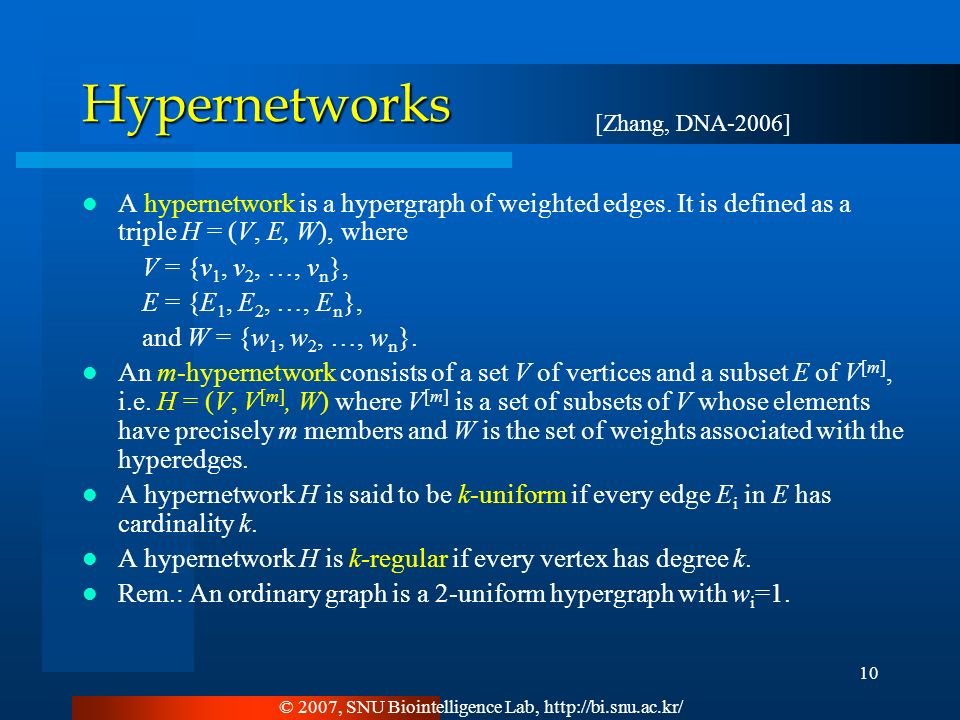 Hypernetworks

[Zhang, DNA-2006]

- A hypernetwork is a hypergraph of weighted edges. It is defined as a triple $H = (V, E, W)$, where

$V = \{v_1, v_2, \ldots, v_n\}$,

$E = \{E_1, E_2, \ldots, E_n\}$,

and $W = \{w_1, w_2, \ldots, w_n\}$.

- An $m$-hypernetwork consists of a set $V$ of vertices and a subset $E$ of $V^{[m]}$, i.e. $H = (V, V^{[m]}, W)$ where $V^{[m]}$ is a set of subsets of $V$ whose elements have precisely $m$ members and $W$ is the set of weights associated with the hyperedges.
- A hypernetwork $H$ is said to be $k$-uniform if every edge $E_i$ in $E$ has cardinality $k$.
- A hypernetwork $H$ is $k$-regular if every vertex has degree $k$.
- Rem.: An ordinary graph is a 2-uniform hypergraph with $w_i$=1.

10

© 2007, SNU Biointelligence Lab, http://bi.snu.ac.kr/